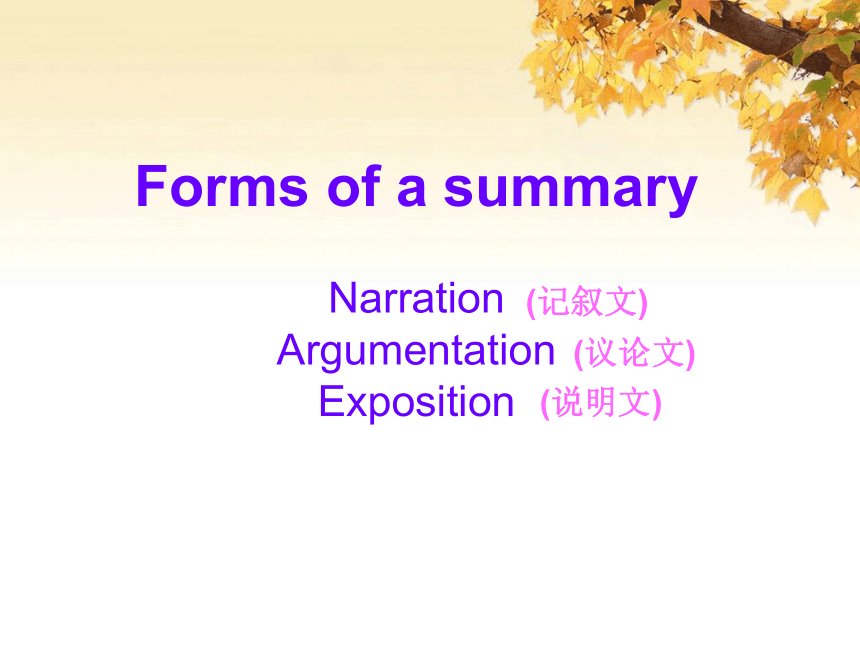 Forms of a summary

Narration (记叙文)
Argumentation (议论文)
Exposition (说明文)